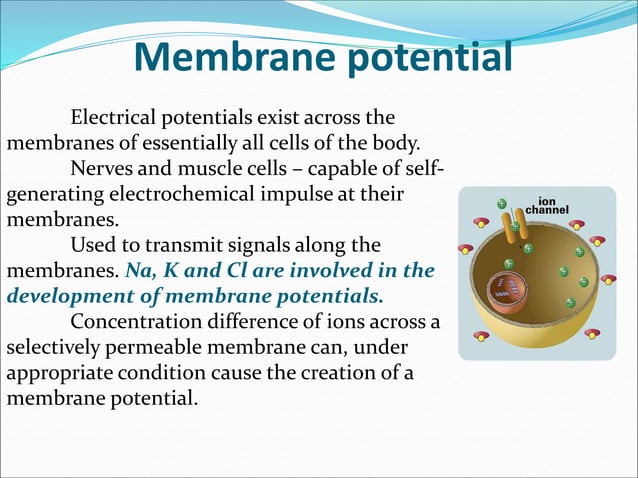 Membrane potential

Electrical potentials exist across the membranes of essentially all cells of the body.

Nerves and muscle cells – capable of self-generating electrochemical impulse at their membranes.

Used to transmit signals along the membranes. Na, K and Cl are involved in the development of membrane potentials.

Concentration difference of ions across a selectively permeable membrane can, under appropriate condition cause the creation of a membrane potential.

ion channel